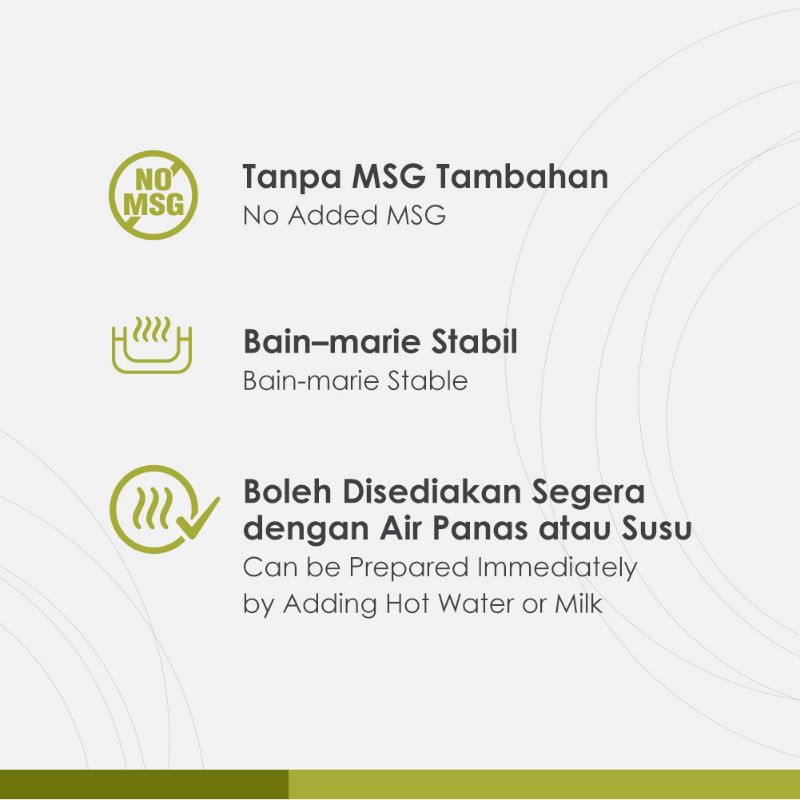 NO MSG

Tanpa MSG Tambahan
No Added MSG

Bain–marie Stabil
Bain-marie Stable

Boleh Disediakan Segera dengan Air Panas atau Susu
Can be Prepared Immediately by Adding Hot Water or Milk